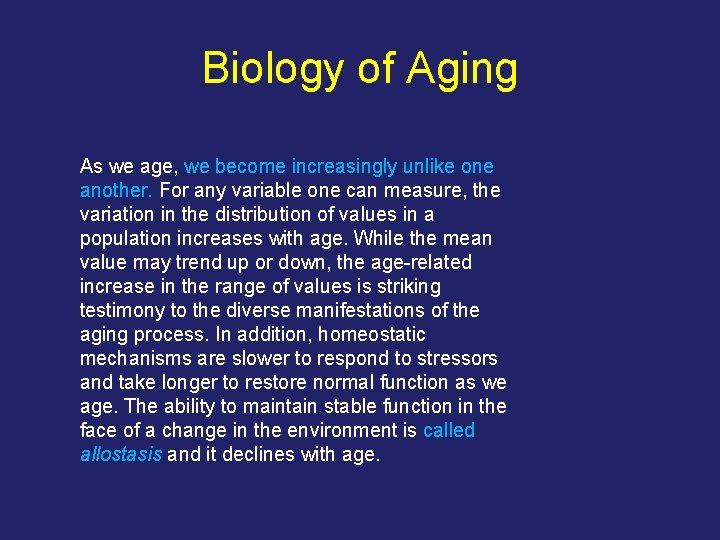 Biology of Aging

As we age, we become increasingly unlike one another. For any variable one can measure, the variation in the distribution of values in a population increases with age. While the mean value may trend up or down, the age-related increase in the range of values is striking testimony to the diverse manifestations of the aging process. In addition, homeostatic mechanisms are slower to respond to stressors and take longer to restore normal function as we age. The ability to maintain stable function in the face of a change in the environment is called allostasis and it declines with age.